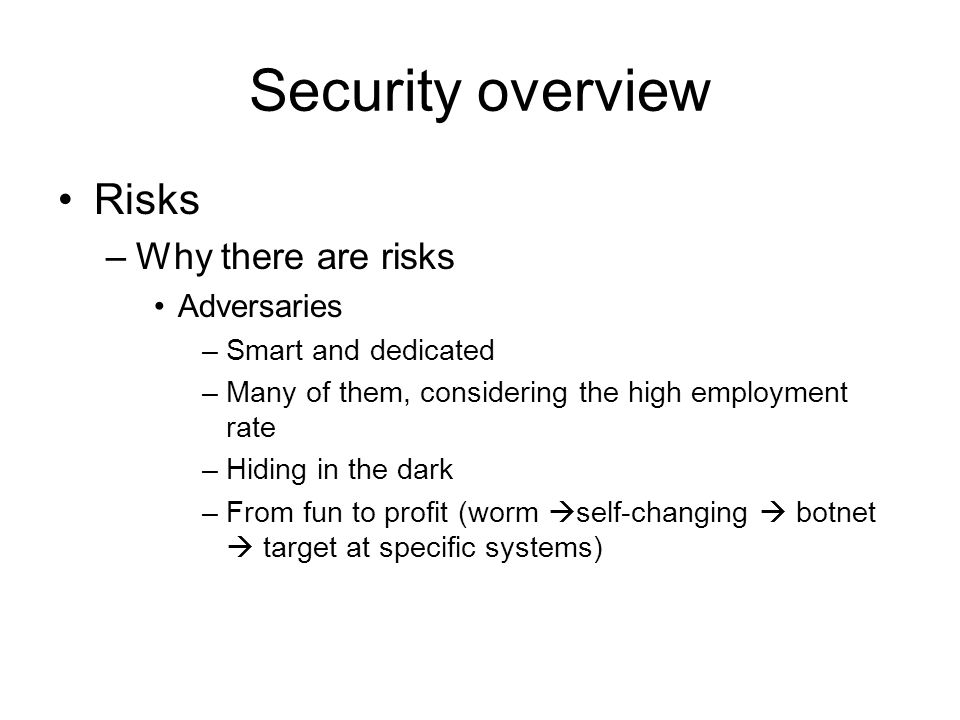 Security overview

• Risks
  – Why there are risks
    • Adversaries
      – Smart and dedicated
      – Many of them, considering the high employment rate
      – Hiding in the dark
      – From fun to profit (worm →self-changing → botnet → target at specific systems)